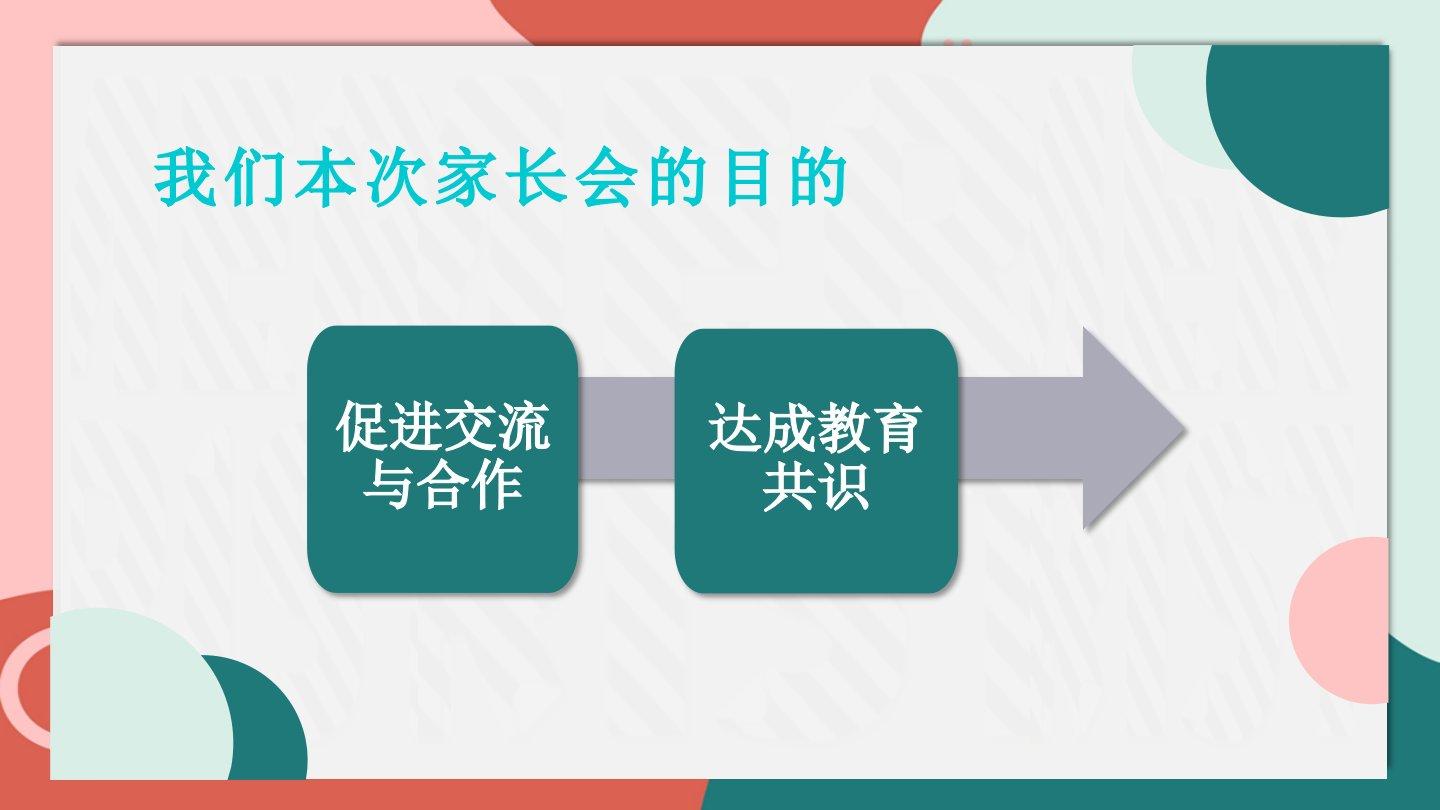 我们本次家长会的目的

促进交流与合作

达成教育共识